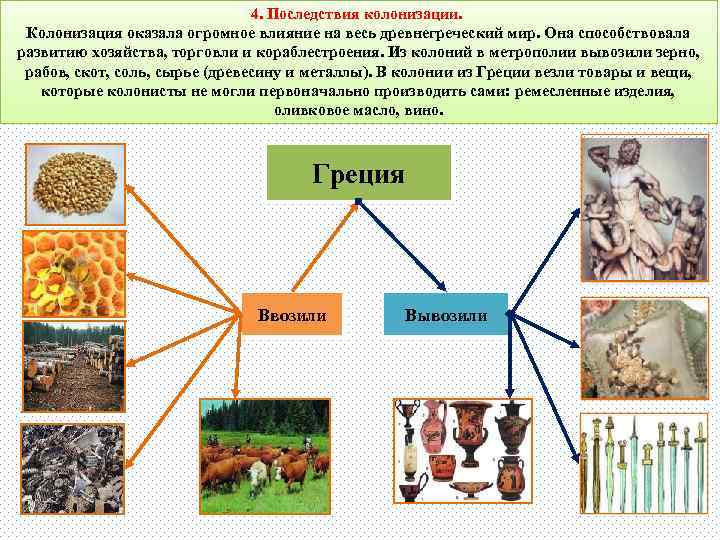 4. Последствия колонизации.

Колонизация оказала огромное влияние на весь древнегреческий мир. Она способствовала развитию хозяйства, торговли и кораблестроения. Из колоний в метрополии вывозили зерно, рабов, скот, соль, сырье (древесину и металлы). В колонии из Греции везли товары и вещи, которые колонисты не могли первоначально производить сами: ремесленные изделия, оливковое масло, вино.

Греция

Ввозили

Вывозили